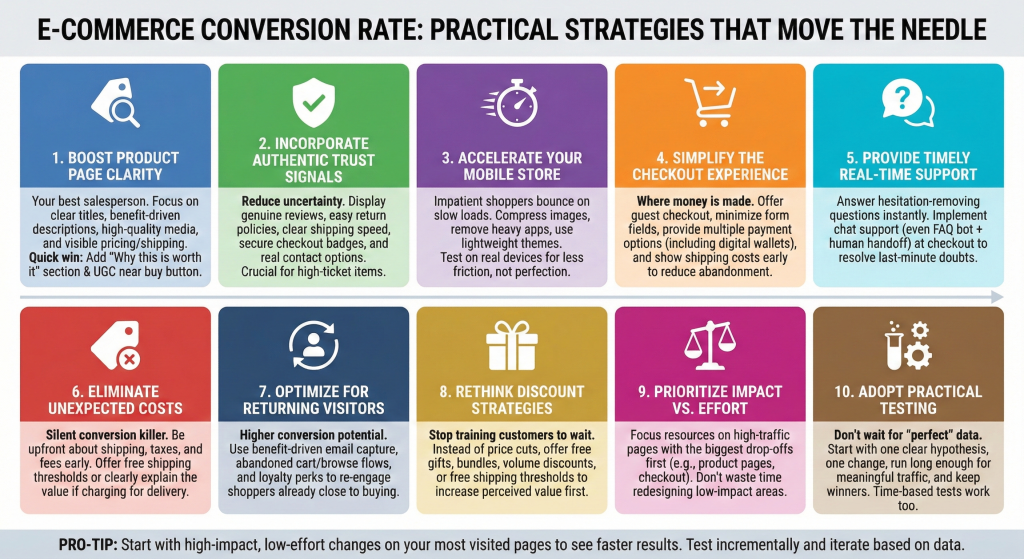 E-COMMERCE CONVERSION RATE: PRACTICAL STRATEGIES THAT MOVE THE NEEDLE

1. BOOST PRODUCT PAGE CLARITY

Your best salesperson. Focus on clear titles, benefit-driven descriptions, high-quality media, and visible pricing/shipping. Quick win: Add "Why this is worth it" section & UGC near buy button.

2. INCORPORATE AUTHENTIC TRUST SIGNALS

Reduce uncertainty. Display genuine reviews, easy return policies, clear shipping speed, secure checkout badges, and real contact options. Crucial for high-ticket items.

3. ACCELERATE YOUR MOBILE STORE

Impatient shoppers bounce on slow loads. Compress images, remove heavy apps, use lightweight themes. Test on real devices for less friction, not perfection.

4. SIMPLIFY THE CHECKOUT EXPERIENCE

Where money is made. Offer guest checkout, minimize form fields, provide multiple payment options (including digital wallets), and show shipping costs early to reduce abandonment.

5. PROVIDE TIMELY REAL-TIME SUPPORT

Answer hesitation-removing questions instantly. Implement chat support (even FAQ bot + human handoff) at checkout to resolve last-minute doubts.

6. ELIMINATE UNEXPECTED COSTS

Silent conversion killer. Be upfront about shipping, taxes, and fees early. Offer free shipping thresholds or clearly explain the value if charging for delivery.

7. OPTIMIZE FOR RETURNING VISITORS

Higher conversion potential. Use benefit-driven email capture, abandoned cart/browse flows, and loyalty perks to re-engage shoppers already close to buying.

8. RETHINK DISCOUNT STRATEGIES

Stop training customers to wait. Instead of price cuts, offer free gifts, bundles, volume discounts, or free shipping thresholds to increase perceived value first.

9. PRIORITIZE IMPACT VS. EFFORT

Focus resources on high-traffic pages with the biggest drop-offs first (e.g., product pages, checkout). Don't waste time redesigning low-impact areas.

10. ADOPT PRACTICAL TESTING

Don't wait for "perfect" data. Start with one clear hypothesis, one change, run long enough for meaningful traffic, and keep winners. Time-based tests work too.

PRO-TIP: Start with high-impact, low-effort changes on your most visited pages to see faster results. Test incrementally and iterate based on data.